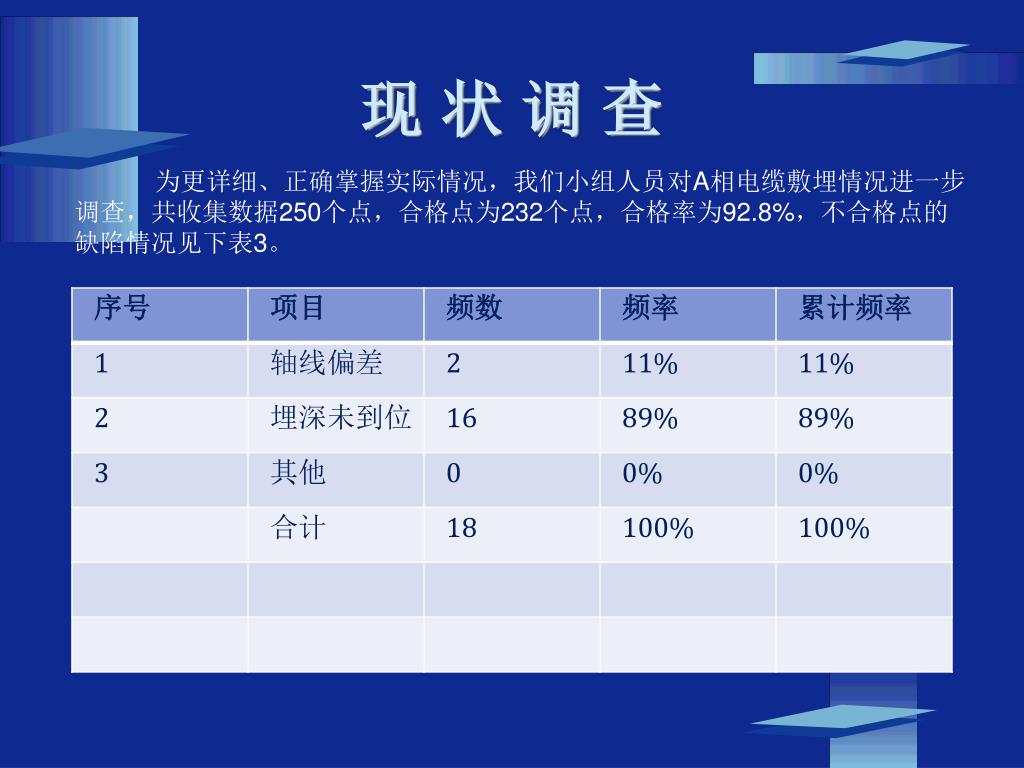 现 状 调 查

为更详细、正确掌握实际情况，我们小组人员对A相电缆敷埋情况进一步调查，共收集数据250个点，合格点为232个点，合格率为92.8%，不合格点的缺陷情况见下表3。

| 序号 | 项目 | 频数 | 频率 | 累计频率 |
|---|---|---|---|---|
| 1 | 轴线偏差 | 2 | 11% | 11% |
| 2 | 埋深未到位 | 16 | 89% | 89% |
| 3 | 其他 | 0 | 0% | 0% |
|  | 合计 | 18 | 100% | 100% |
|  |  |  |  |  |
|  |  |  |  |  |